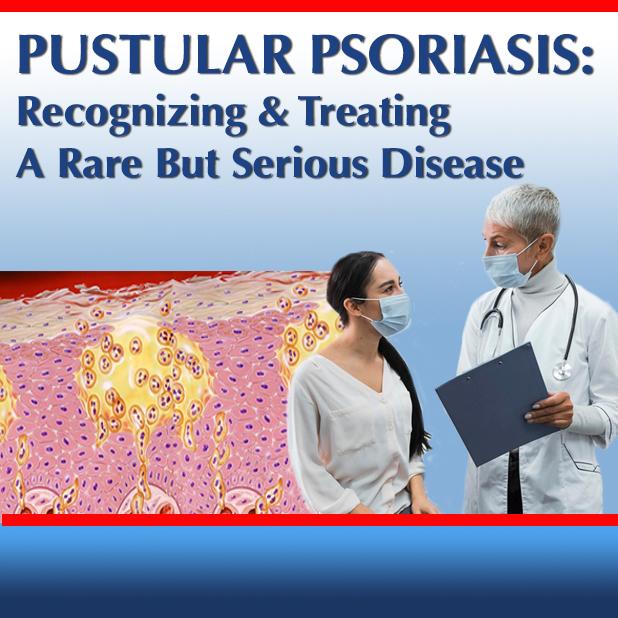 PUSTULAR PSORIASIS:
Recognizing & Treating
A Rare But Serious Disease